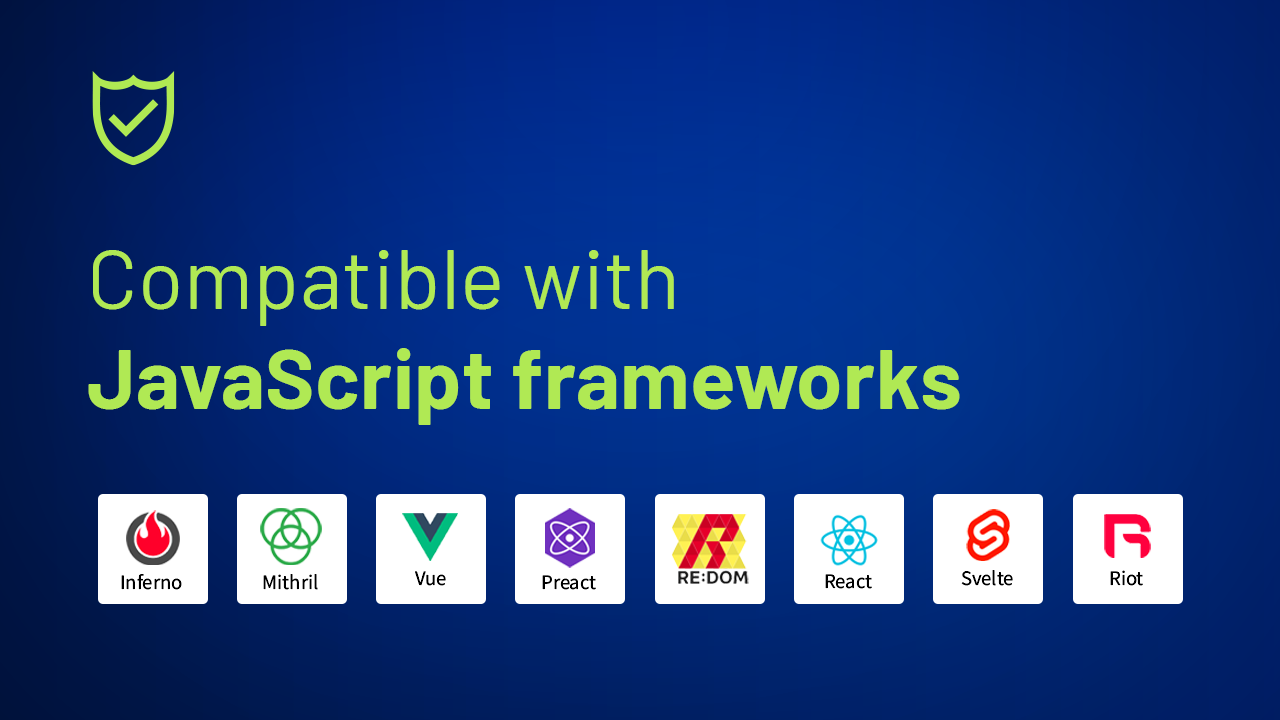 Compatible with
JavaScript frameworks

Inferno
Mithril
Vue
Preact
RE:DOM
React
Svelte
Riot